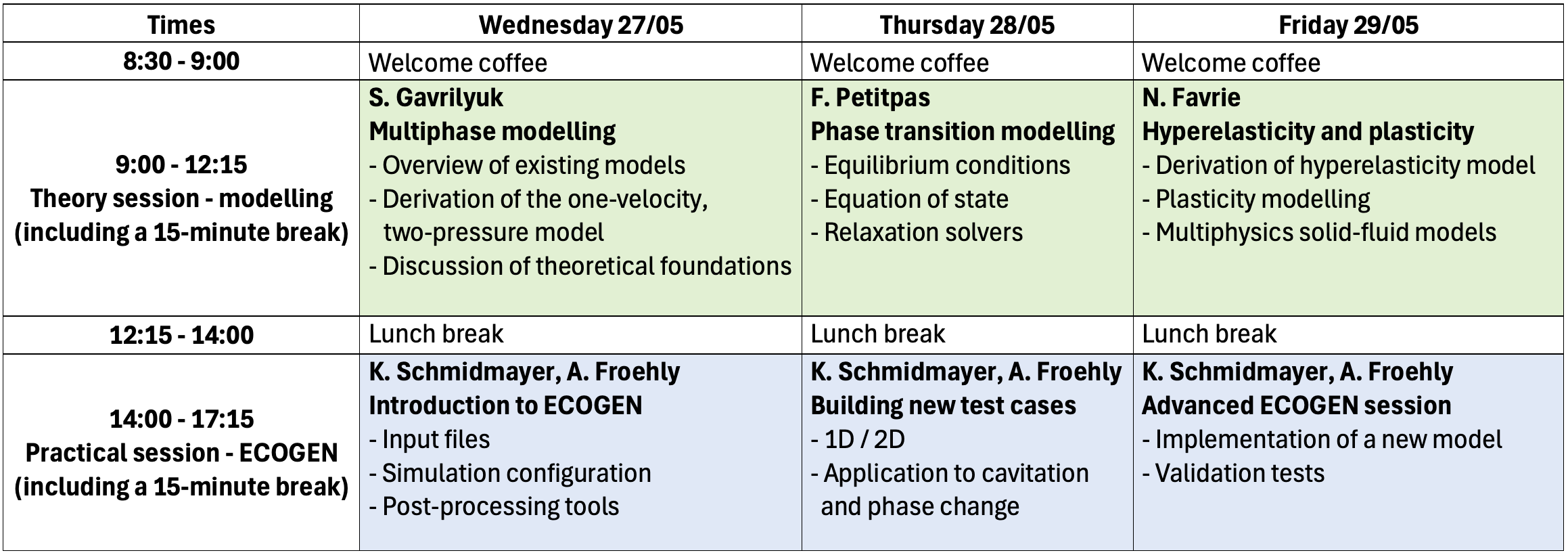 | Times | Wednesday 27/05 | Thursday 28/05 | Friday 29/05 |
|---|---|---|---|
| 8:30 - 9:00 | Welcome coffee | Welcome coffee | Welcome coffee |
| 9:00 - 12:15 Theory session - modelling (including a 15-minute break) | S. Gavrilyuk Multiphase modelling - Overview of existing models - Derivation of the one-velocity, two-pressure model - Discussion of theoretical foundations | F. Petitpas Phase transition modelling - Equilibrium conditions - Equation of state - Relaxation solvers | N. Favrie Hyperelasticity and plasticity - Derivation of hyperelasticity model - Plasticity modelling - Multiphysics solid-fluid models |
| 12:15 - 14:00 | Lunch break | Lunch break | Lunch break |
| 14:00 - 17:15 Practical session - ECOGEN (including a 15-minute break) | K. Schmidmayer, A. Froehly Introduction to ECOGEN - Input files - Simulation configuration - Post-processing tools | K. Schmidmayer, A. Froehly Building new test cases - 1D / 2D - Application to cavitation and phase change | K. Schmidmayer, A. Froehly Advanced ECOGEN session - Implementation of a new model - Validation tests |